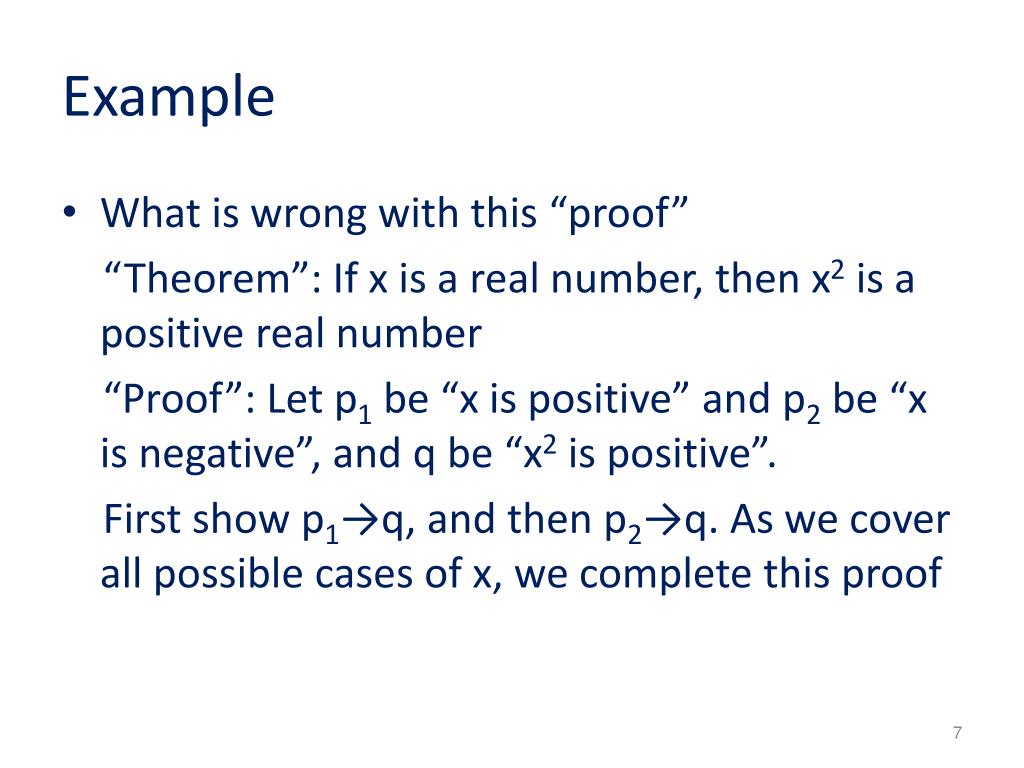 Example

• What is wrong with this “proof”

“Theorem”: If x is a real number, then $x^2$ is a positive real number

“Proof”: Let $p_1$ be “x is positive” and $p_2$ be “x is negative”, and q be “$x^2$ is positive”.

First show $p_1 \rightarrow q$, and then $p_2 \rightarrow q$. As we cover all possible cases of x, we complete this proof

7